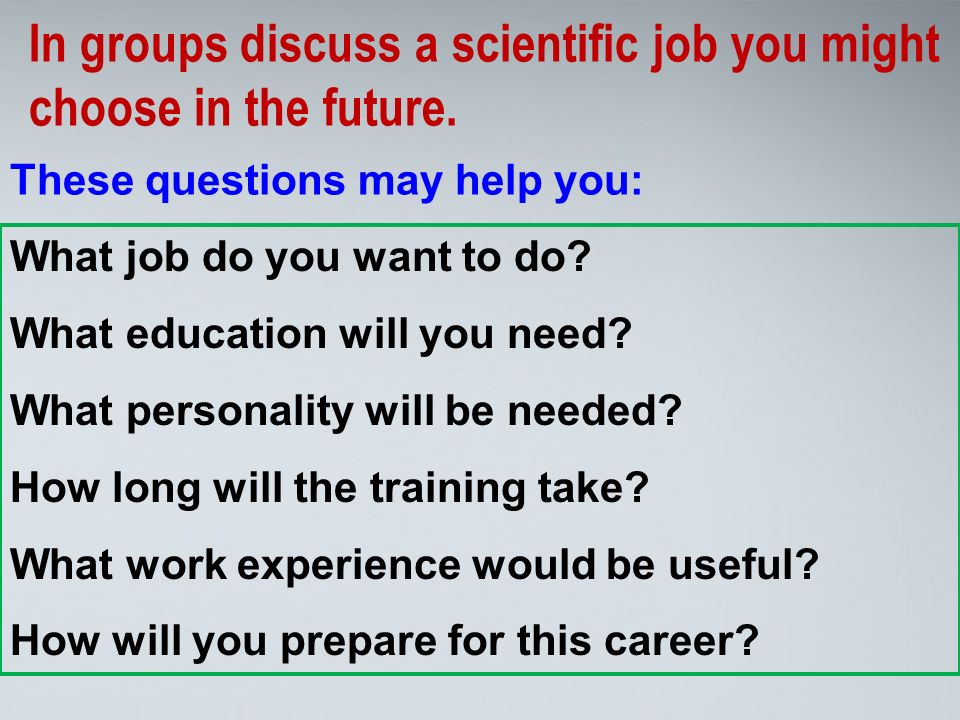 In groups discuss a scientific job you might choose in the future.

These questions may help you:

What job do you want to do?

What education will you need?

What personality will be needed?

How long will the training take?

What work experience would be useful?

How will you prepare for this career?